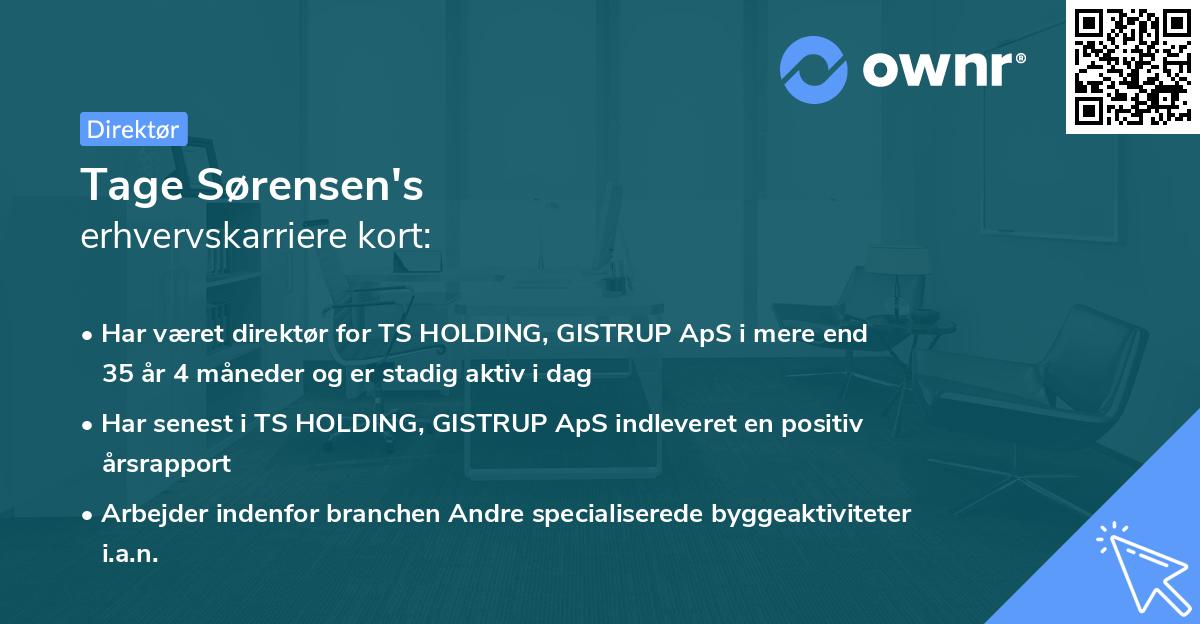 ownr®

Direktør

Tage Sørensen's
erhvervskarriere kort:

• Har været direktør for TS HOLDING, GISTRUP ApS i mere end 35 år 4 måneder og er stadig aktiv i dag

• Har senest i TS HOLDING, GISTRUP ApS indleveret en positiv årsrapport

• Arbejder indenfor branchen Andre specialiserede byggeaktiviteter i.a.n.